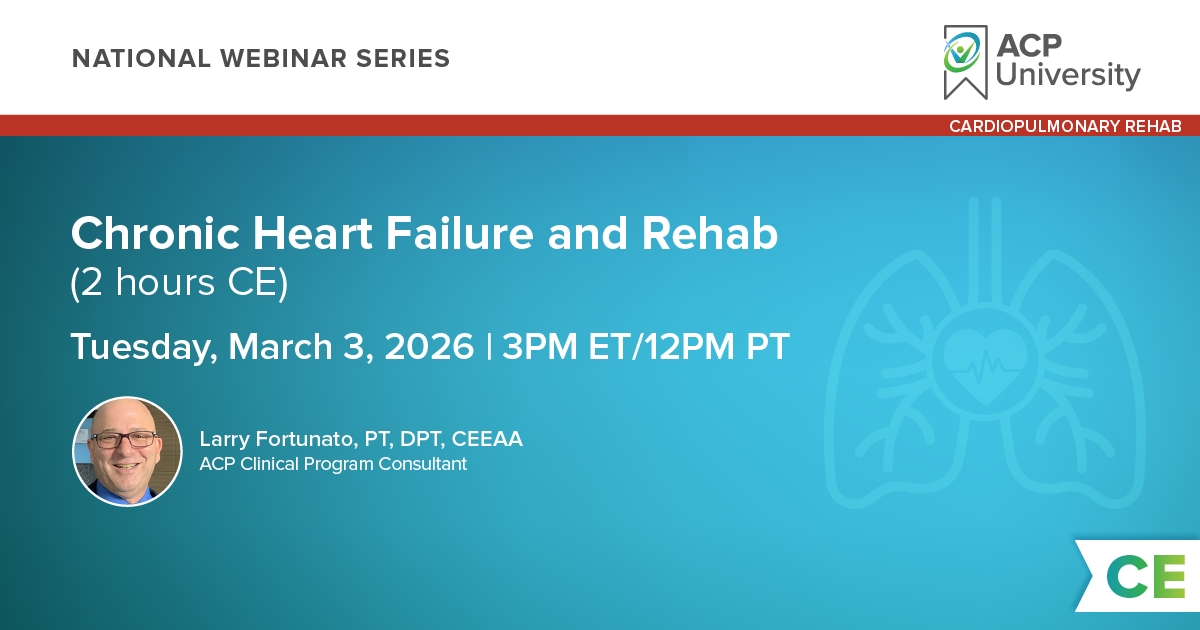 NATIONAL WEBINAR SERIES

ACP University

CARDIOPULMONARY REHAB

Chronic Heart Failure and Rehab
(2 hours CE)

Tuesday, March 3, 2026 | 3PM ET/12PM PT

Larry Fortunato, PT, DPT, CEEAA
ACP Clinical Program Consultant

CE